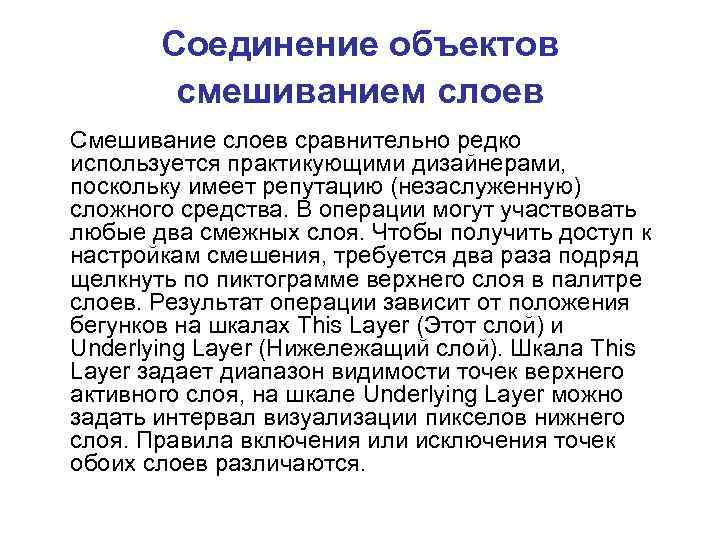 Соединение объектов смешиванием слоев

Смешивание слоев сравнительно редко используется практикующими дизайнерами, поскольку имеет репутацию (незаслуженную) сложного средства. В операции могут участвовать любые два смежных слоя. Чтобы получить доступ к настройкам смешения, требуется два раза подряд щелкнуть по пиктограмме верхнего слоя в палитре слоев. Результат операции зависит от положения бегунков на шкалах This Layer (Этот слой) и Underlying Layer (Нижележащий слой). Шкала This Layer задает диапазон видимости точек верхнего активного слоя, на шкале Underlying Layer можно задать интервал визуализации пикселов нижнего слоя. Правила включения или исключения точек обоих слоев различаются.